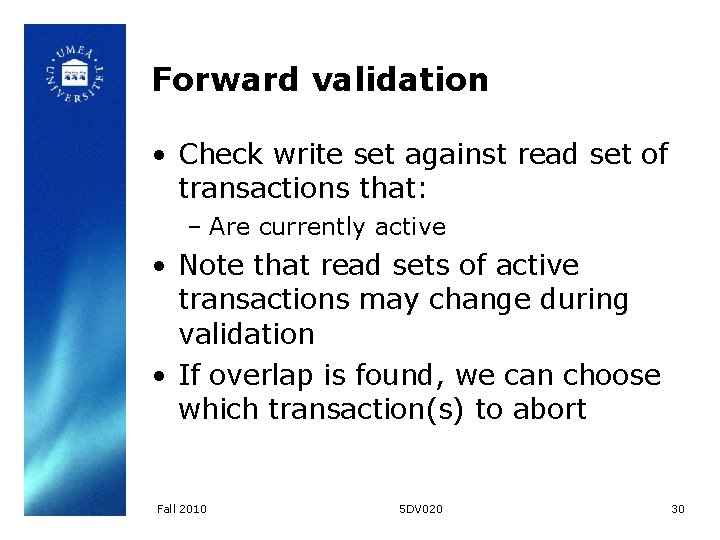 UMEÅ UNIVERSITET

Forward validation

• Check write set against read set of transactions that:
– Are currently active

• Note that read sets of active transactions may change during validation

• If overlap is found, we can choose which transaction(s) to abort

Fall 2010 5DV020 30